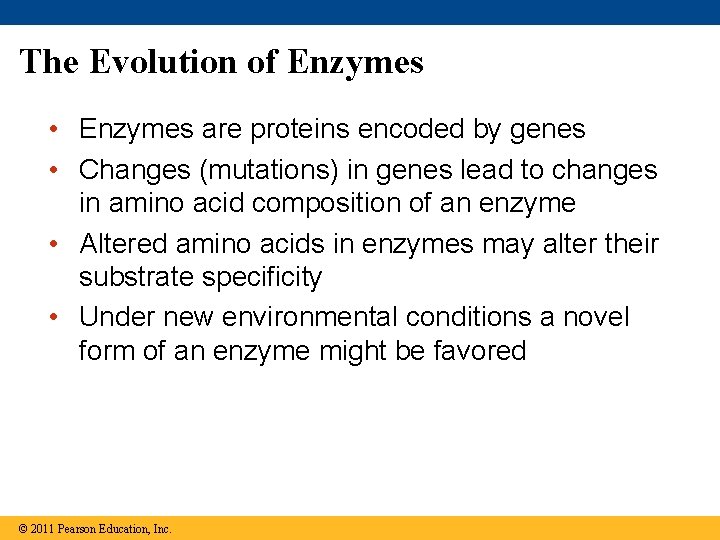 The Evolution of Enzymes

• Enzymes are proteins encoded by genes
• Changes (mutations) in genes lead to changes in amino acid composition of an enzyme
• Altered amino acids in enzymes may alter their substrate specificity
• Under new environmental conditions a novel form of an enzyme might be favored

© 2011 Pearson Education, Inc.